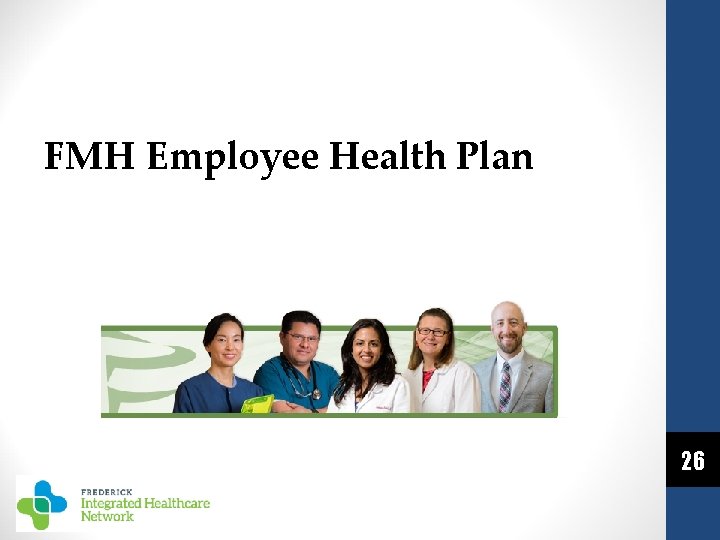 FMH Employee Health Plan

26

FREDERICK
Integrated Healthcare Network